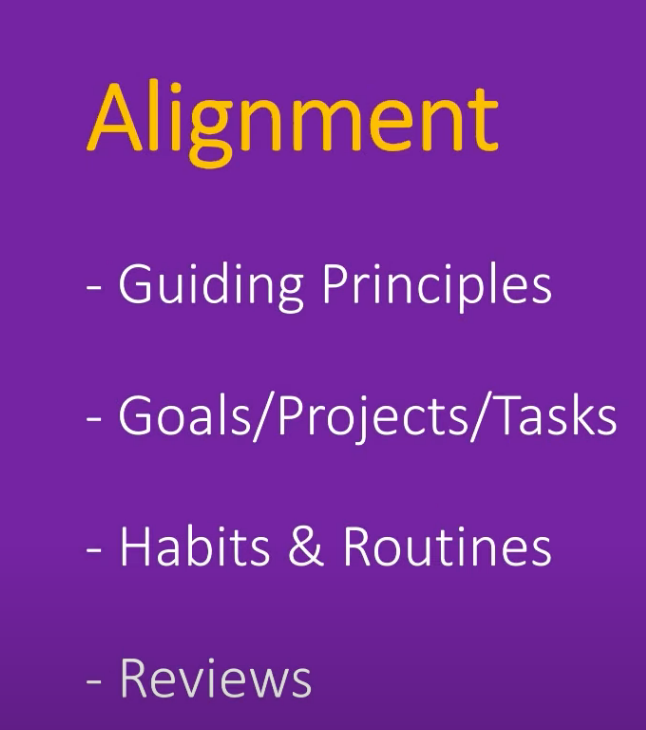 Alignment

- Guiding Principles

- Goals/Projects/Tasks

- Habits & Routines

- Reviews